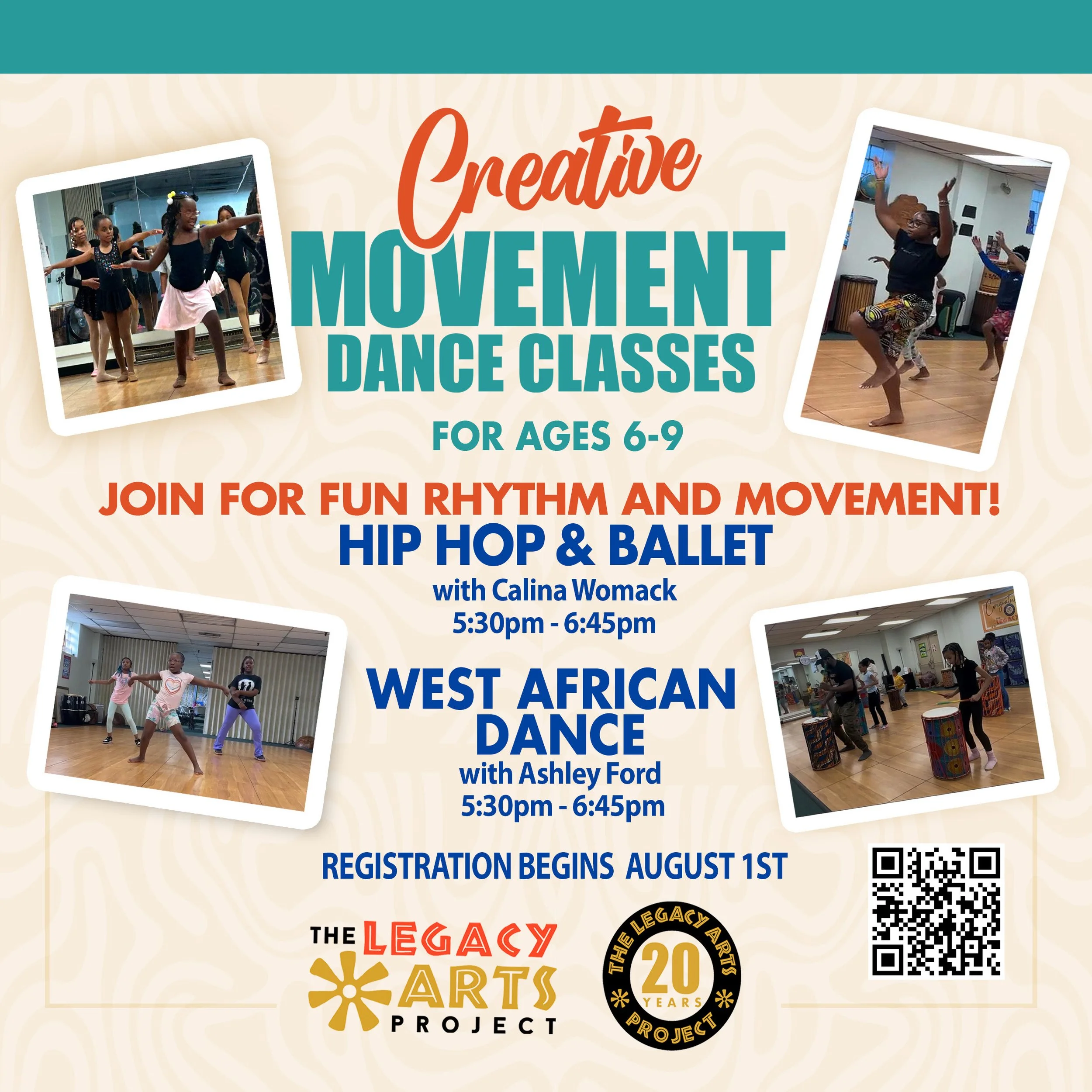 Creative
MOVEMENT
DANCE CLASSES

FOR AGES 6-9

JOIN FOR FUN RHYTHM AND MOVEMENT!
HIP HOP & BALLET
with Calina Womack
5:30pm - 6:45pm

WEST AFRICAN DANCE
with Ashley Ford
5:30pm - 6:45pm

REGISTRATION BEGINS AUGUST 1ST

THE LEGACY ARTS PROJECT

THE LEGACY ARTS PROJECT
20 YEARS